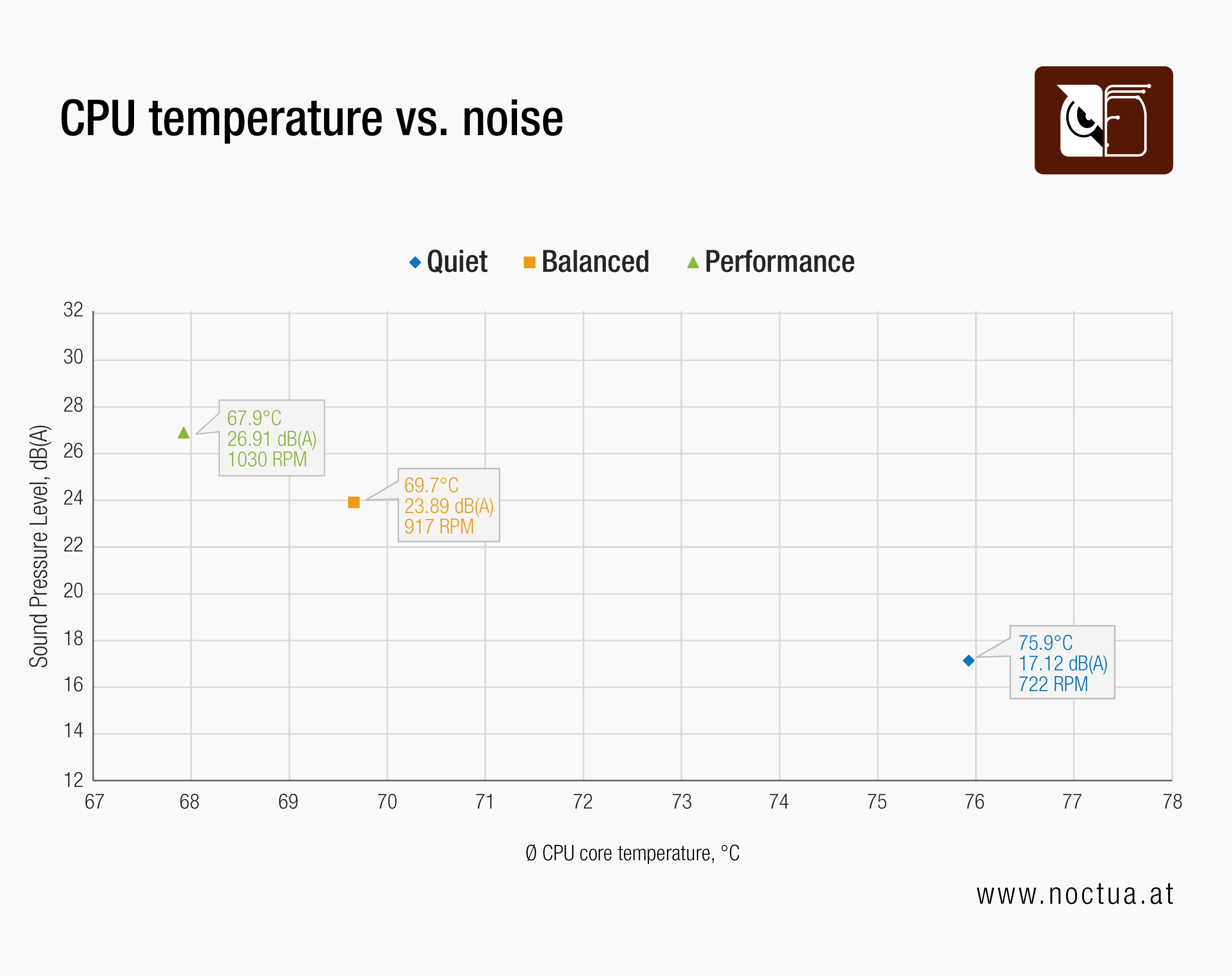 CPU temperature vs. noise

Quiet   Balanced   Performance

Sound Pressure Level, dB(A)

32
30
28
26
24
22
20
18
16
14
12

67.9°C
26.91 dB(A)
1030 RPM

69.7°C
23.89 dB(A)
917 RPM

75.9°C
17.12 dB(A)
722 RPM

67 68 69 70 71 72 73 74 75 76 77 78

Ø CPU core temperature, °C

www.noctua.at